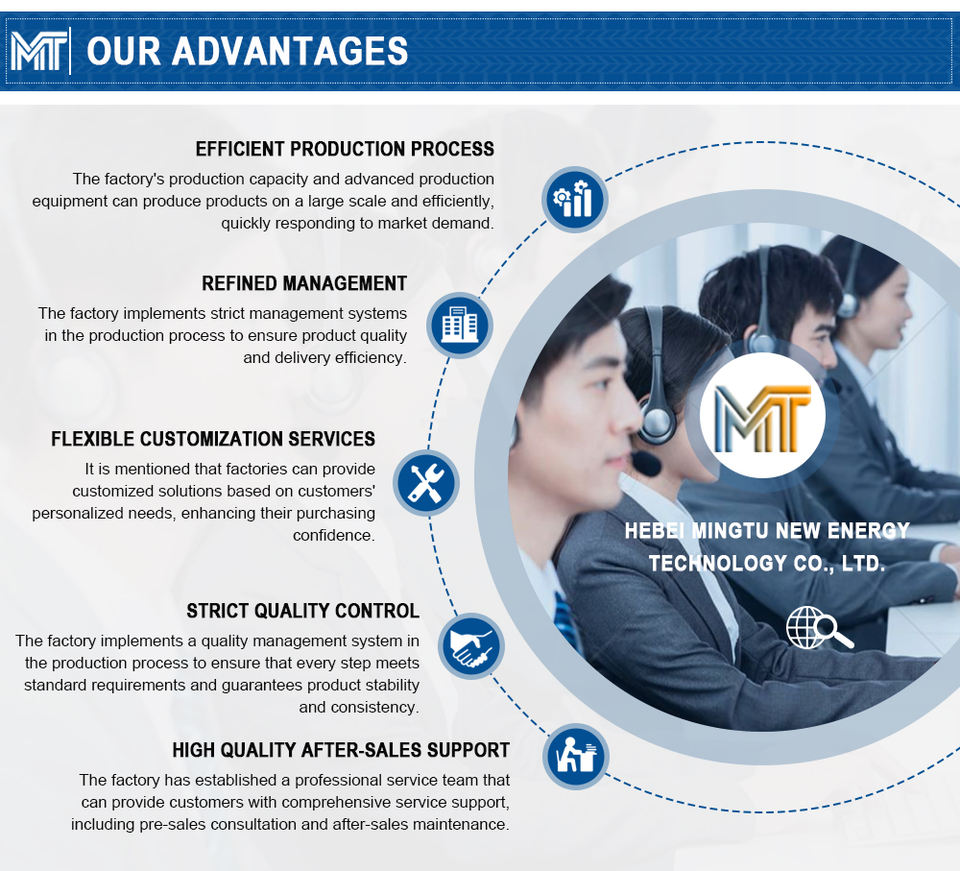 MT OUR ADVANTAGES

EFFICIENT PRODUCTION PROCESS

The factory's production capacity and advanced production equipment can produce products on a large scale and efficiently, quickly responding to market demand.

REFINED MANAGEMENT

The factory implements strict management systems in the production process to ensure product quality and delivery efficiency.

FLEXIBLE CUSTOMIZATION SERVICES

It is mentioned that factories can provide customized solutions based on customers' personalized needs, enhancing their purchasing confidence.

STRICT QUALITY CONTROL

The factory implements a quality management system in the production process to ensure that every step meets standard requirements and guarantees product stability and consistency.

HIGH QUALITY AFTER-SALES SUPPORT

The factory has established a professional service team that can provide customers with comprehensive service support, including pre-sales consultation and after-sales maintenance.

MT

HEBEI MINGTU NEW ENERGY TECHNOLOGY CO., LTD.